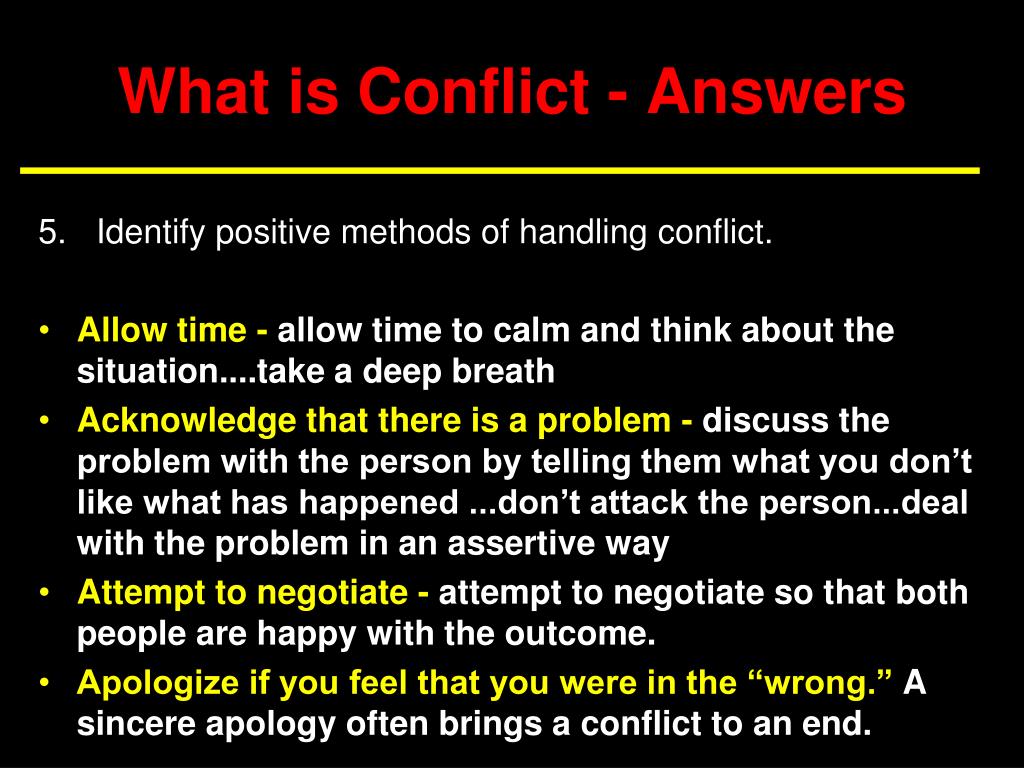 What is Conflict - Answers

5. Identify positive methods of handling conflict.

• Allow time - allow time to calm and think about the situation....take a deep breath
• Acknowledge that there is a problem - discuss the problem with the person by telling them what you don’t like what has happened ...don’t attack the person...deal with the problem in an assertive way
• Attempt to negotiate - attempt to negotiate so that both people are happy with the outcome.
• Apologize if you feel that you were in the “wrong.” A sincere apology often brings a conflict to an end.